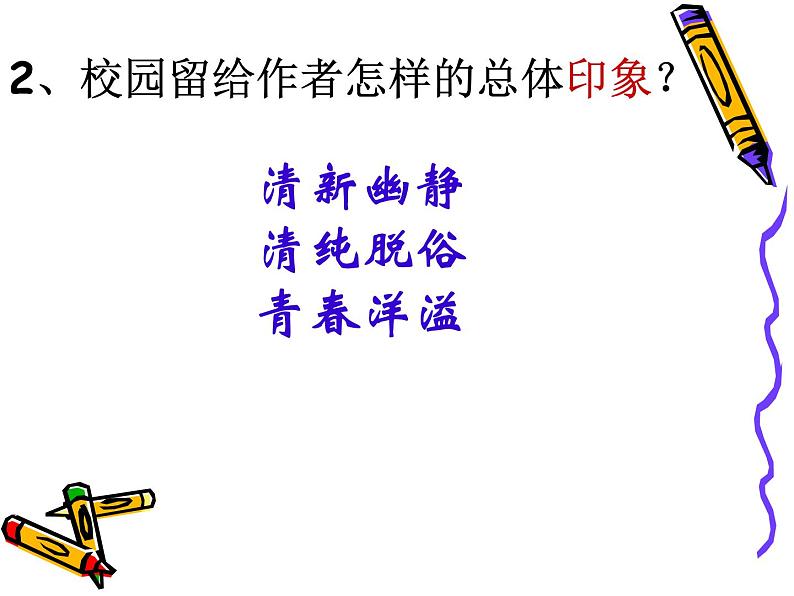 2、校园留给作者怎样的总体印象？

清新幽静
清纯脱俗
青春洋溢